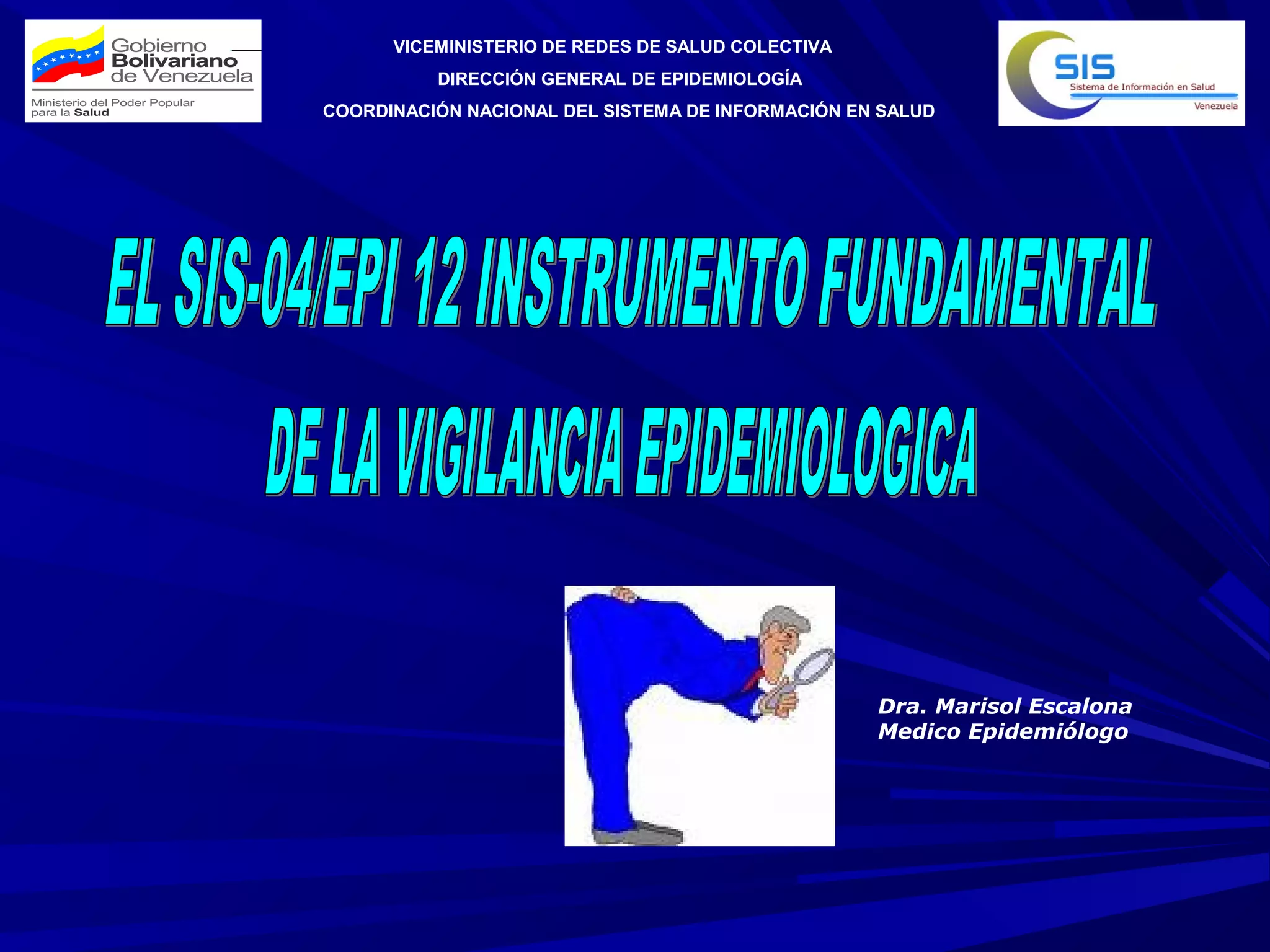 Gobierno Bolivariano de Venezuela
Ministerio del Poder Popular para la Salud

VICEMINISTERIO DE REDES DE SALUD COLECTIVA
DIRECCIÓN GENERAL DE EPIDEMIOLOGÍA
COORDINACIÓN NACIONAL DEL SISTEMA DE INFORMACIÓN EN SALUD

SIS
Sistema de Información en Salud
Venezuela

EL SIS-04/EPI 12 INSTRUMENTO FUNDAMENTAL

DE LA VIGILANCIA EPIDEMIOLOGICA

Dra. Marisol Escalona
Medico Epidemiólogo